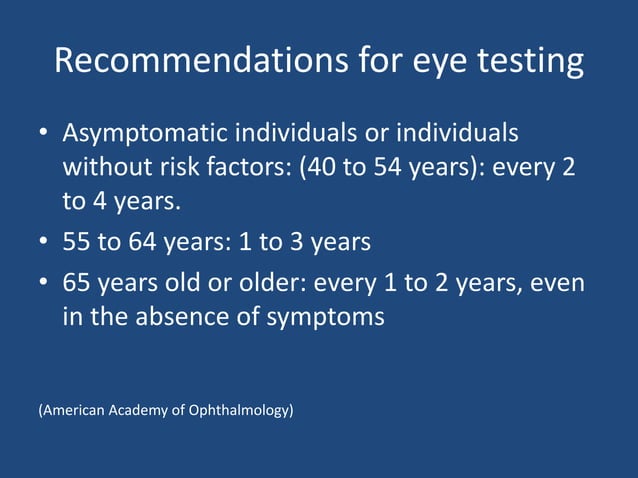 Recommendations for eye testing

• Asymptomatic individuals or individuals without risk factors: (40 to 54 years): every 2 to 4 years.
• 55 to 64 years: 1 to 3 years
• 65 years old or older: every 1 to 2 years, even in the absence of symptoms

(American Academy of Ophthalmology)